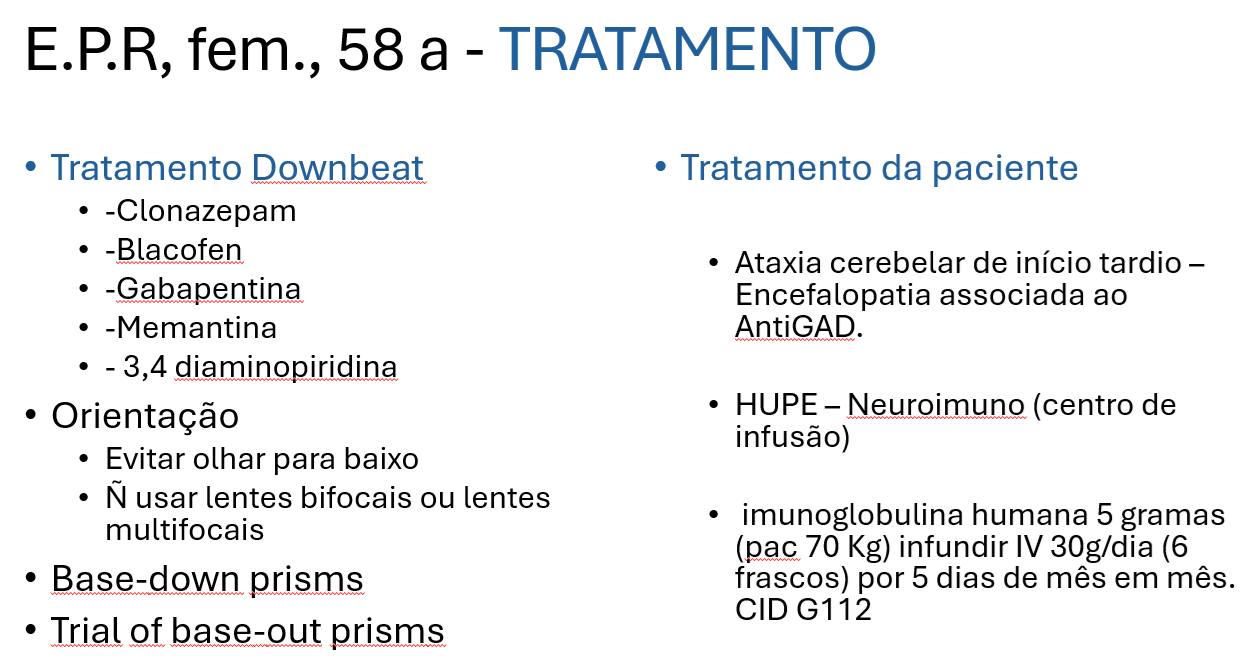 E.P.R, fem., 58 a - TRATAMENTO

• Tratamento Downbeat
  • -Clonazepam
  • -Blacofen
  • -Gabapentina
  • -Memantina
  • - 3,4 diaminopiridina
• Orientação
  • Evitar olhar para baixo
  • Ñ usar lentes bifocais ou lentes multifocais
• Base-down prisms
• Trial of base-out prisms

• Tratamento da paciente

  • Ataxia cerebelar de início tardio – Encefalopatia associada ao AntiGAD.

  • HUPE – Neuroimuno (centro de infusão)

  • imunoglobulina humana 5 gramas (pac 70 Kg) infundir IV 30g/dia (6 frascos) por 5 dias de mês em mês. CID G112